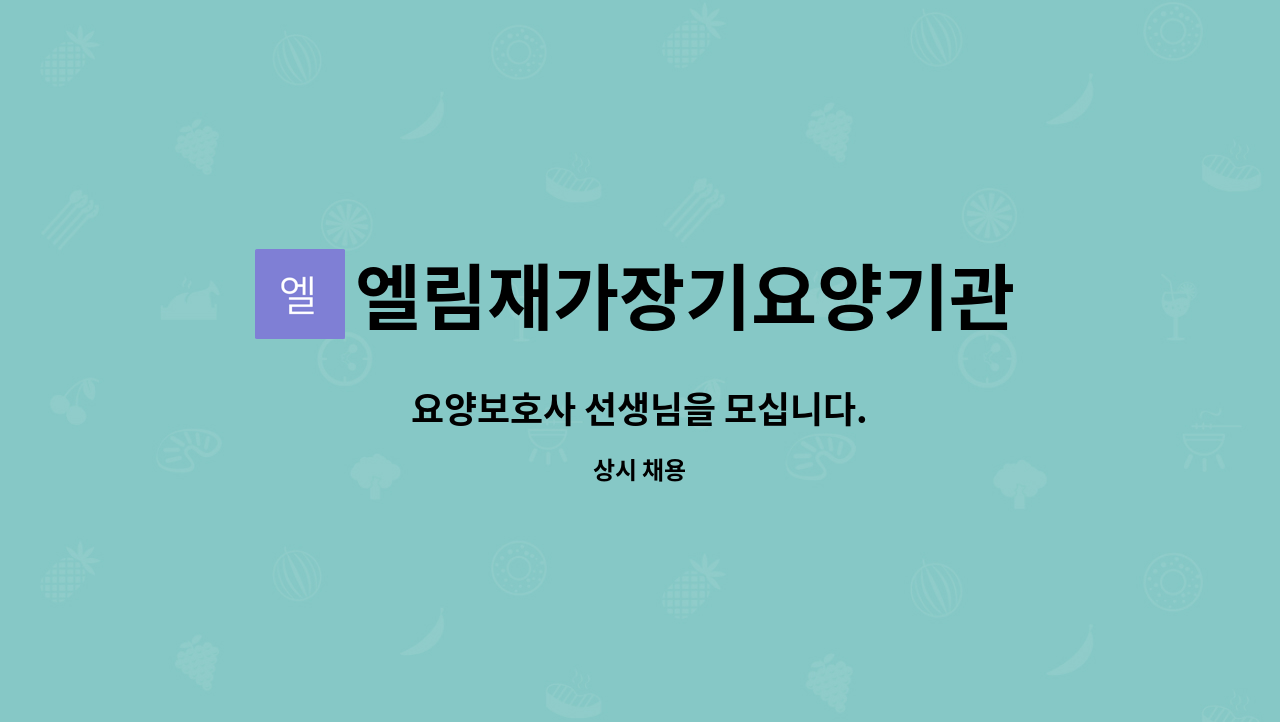 엘

엘림재가장기요양기관

요양보호사 선생님을 모십니다.

상시 채용